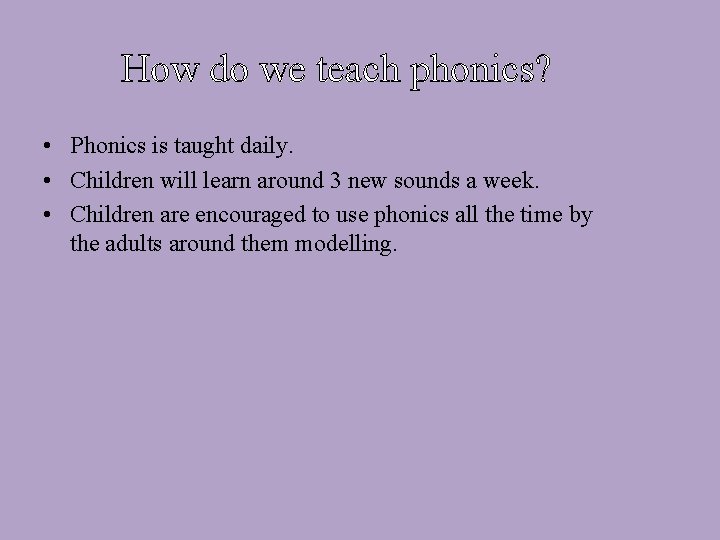 How do we teach phonics?

• Phonics is taught daily.
• Children will learn around 3 new sounds a week.
• Children are encouraged to use phonics all the time by the adults around them modelling.